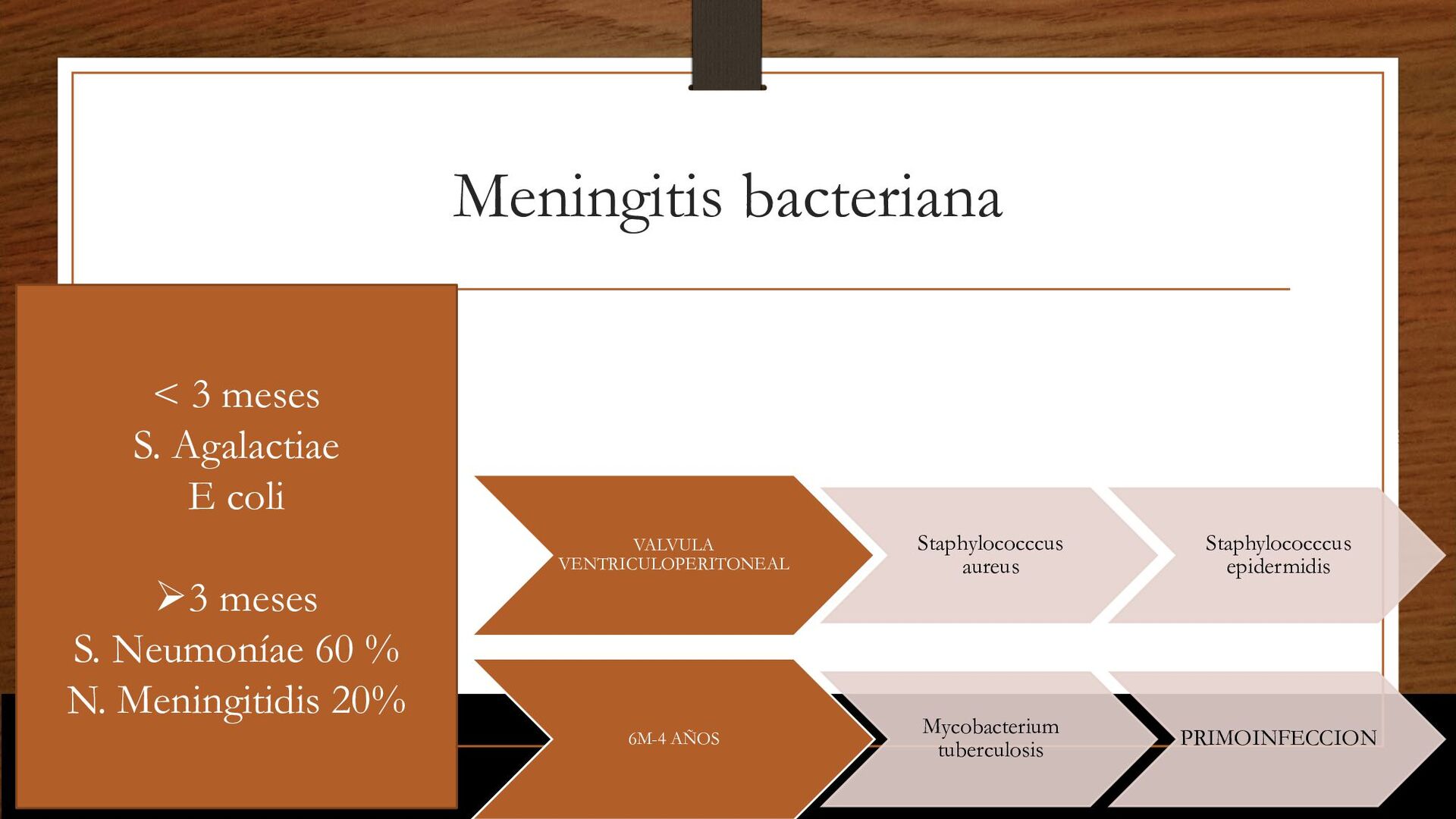 Meningitis bacteriana

< 3 meses
S. Agalactiae
E coli

➢3 meses
S. Neumoníae 60 %
N. Meningitidis 20%

VALVULA VENTRICULOPERITONEAL

Staphylococccus aureus

Staphylococccus epidermidis

6M-4 AÑOS

Mycobacterium tuberculosis

PRIMOINFECCION